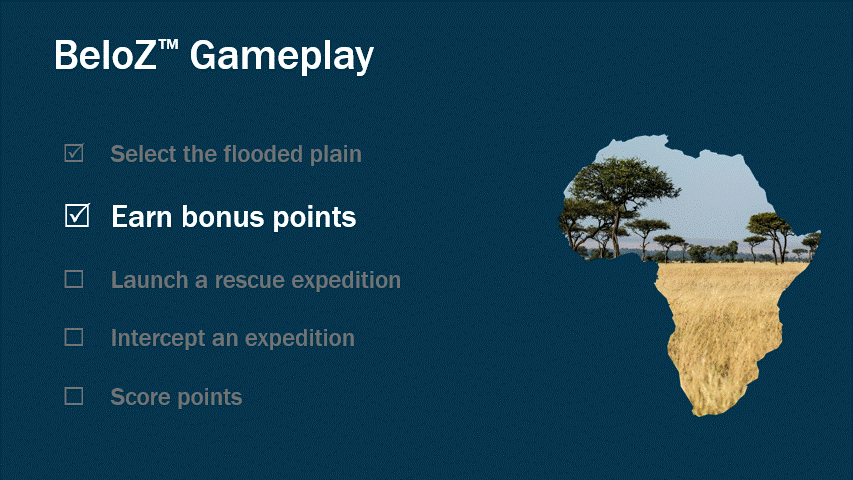 BeloZ™ Gameplay

☑ Select the flooded plain

☑ Earn bonus points

☐ Launch a rescue expedition

☐ Intercept an expedition

☐ Score points